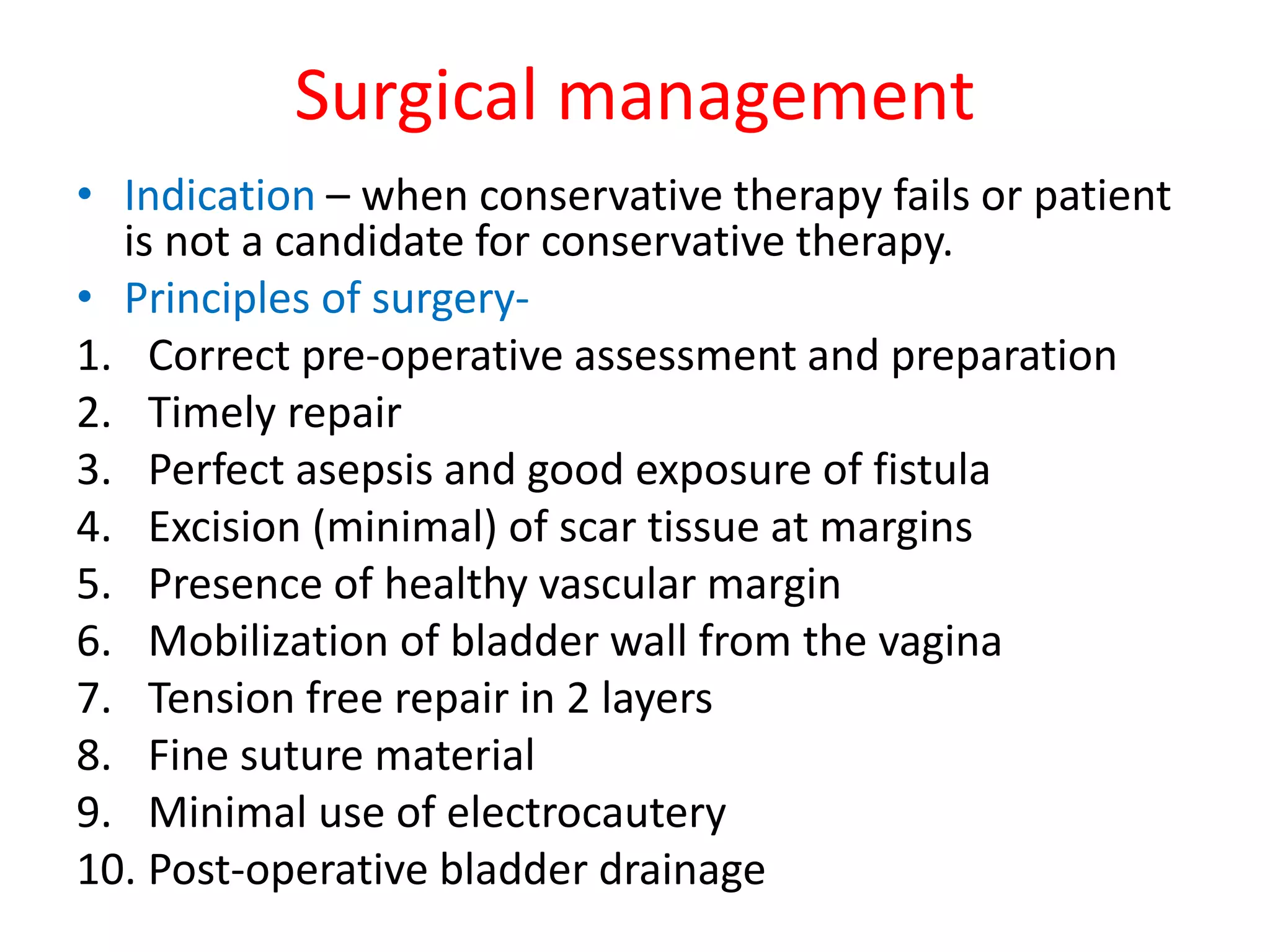 Surgical management

• Indication – when conservative therapy fails or patient is not a candidate for conservative therapy.
• Principles of surgery-
1. Correct pre-operative assessment and preparation
2. Timely repair
3. Perfect asepsis and good exposure of fistula
4. Excision (minimal) of scar tissue at margins
5. Presence of healthy vascular margin
6. Mobilization of bladder wall from the vagina
7. Tension free repair in 2 layers
8. Fine suture material
9. Minimal use of electrocautery
10. Post-operative bladder drainage